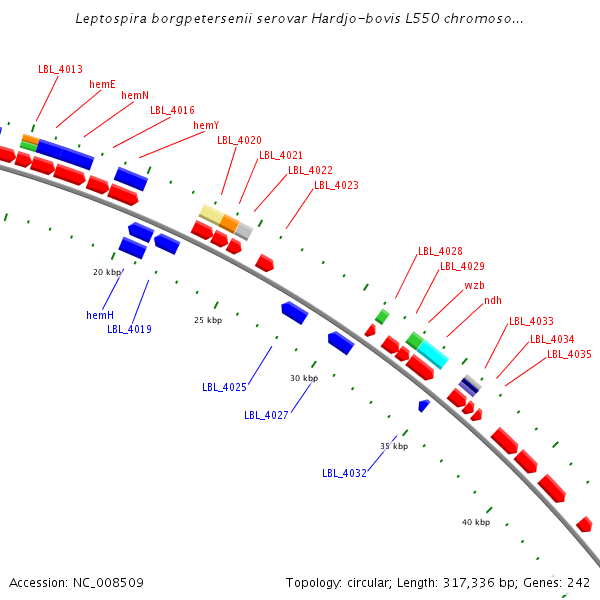 Leptospira borgpetersenii serovar Hardjo-bovis L550 chromoso...

LBL_4013
hemE
hemN
LBL_4016
hemY
LBL_4020
LBL_4021
LBL_4022
LBL_4023
LBL_4028
LBL_4029
wzb
ndh
LBL_4033
LBL_4034
LBL_4035

20 kbp
hemH
LBL_4019
25 kbp
LBL_4025
30 kbp
LBL_4027
35 kbp
LBL_4032
40 kbp

Accession: NC_008509
Topology: circular; Length: 317,336 bp; Genes: 242